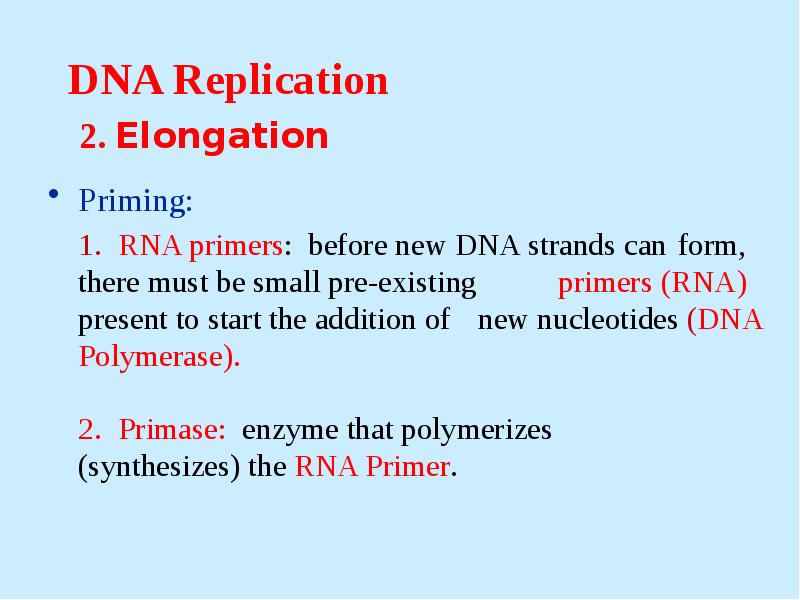 DNA Replication

2. Elongation

• Priming:

1. RNA primers: before new DNA strands can form, there must be small pre-existing primers (RNA) present to start the addition of new nucleotides (DNA Polymerase).

2. Primase: enzyme that polymerizes (synthesizes) the RNA Primer.